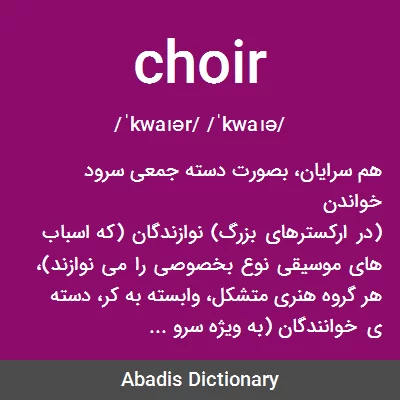 choir

/ˈkwaɪər/ /ˈkwaɪə/

هم سرایان، بصورت دسته جمعی سرود خواندن
(در ارکسترهای بزرگ) نوازندگان (که اسباب های موسیقی نوع بخصوصی را می نوازند)، هر گروه هنری متشکل، وابسته به کر، دسته ی خوانندگان (به ویژه سرو ...

Abadis Dictionary